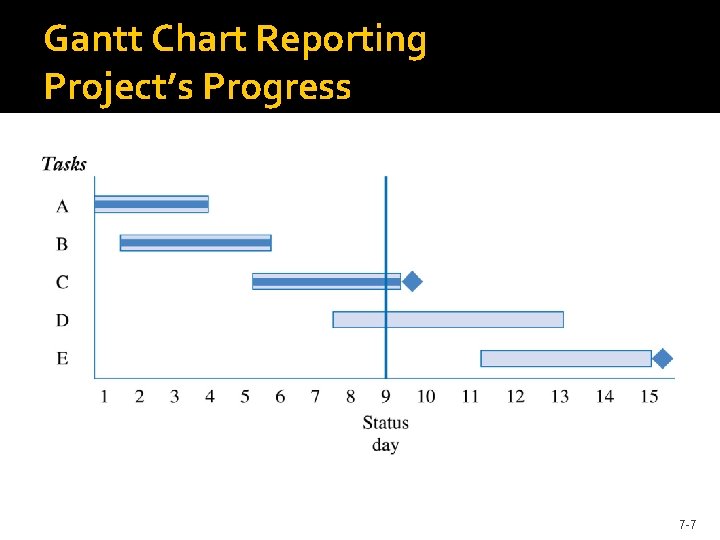 Gantt Chart Reporting Project's Progress

Tasks

A
B
C
D
E

1 2 3 4 5 6 7 8 9 10 11 12 13 14 15

Status day

7-7